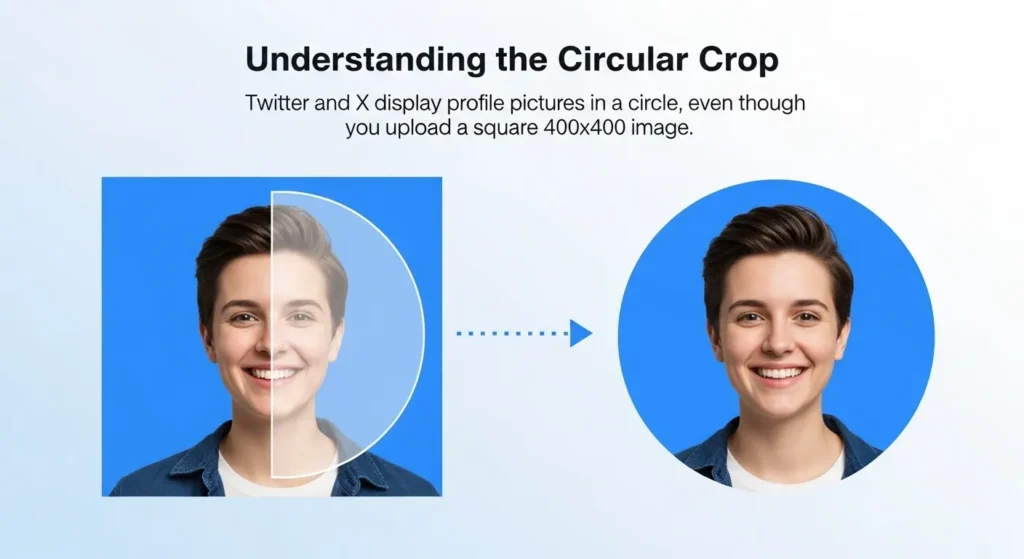 Understanding the Circular Crop

Twitter and X display profile pictures in a circle, even though you upload a square 400x400 image.